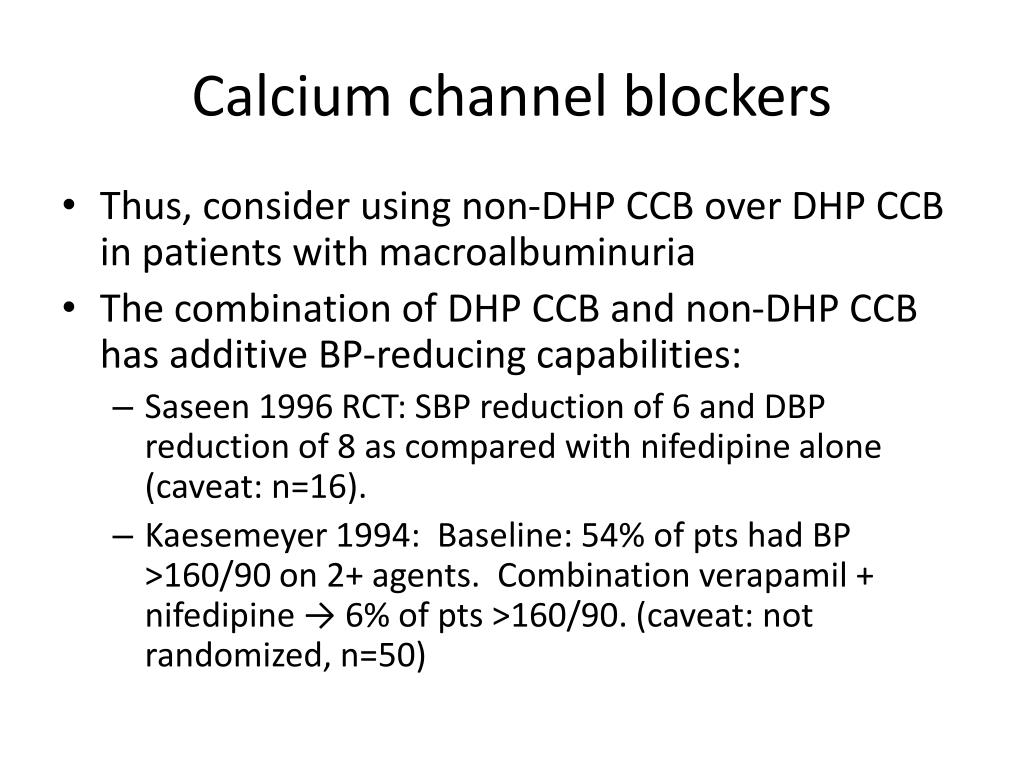 Calcium channel blockers

• Thus, consider using non-DHP CCB over DHP CCB in patients with macroalbuminuria
• The combination of DHP CCB and non-DHP CCB has additive BP-reducing capabilities:
  – Saseen 1996 RCT: SBP reduction of 6 and DBP reduction of 8 as compared with nifedipine alone (caveat: n=16).
  – Kaesemeyer 1994: Baseline: 54% of pts had BP >160/90 on 2+ agents. Combination verapamil + nifedipine → 6% of pts >160/90. (caveat: not randomized, n=50)